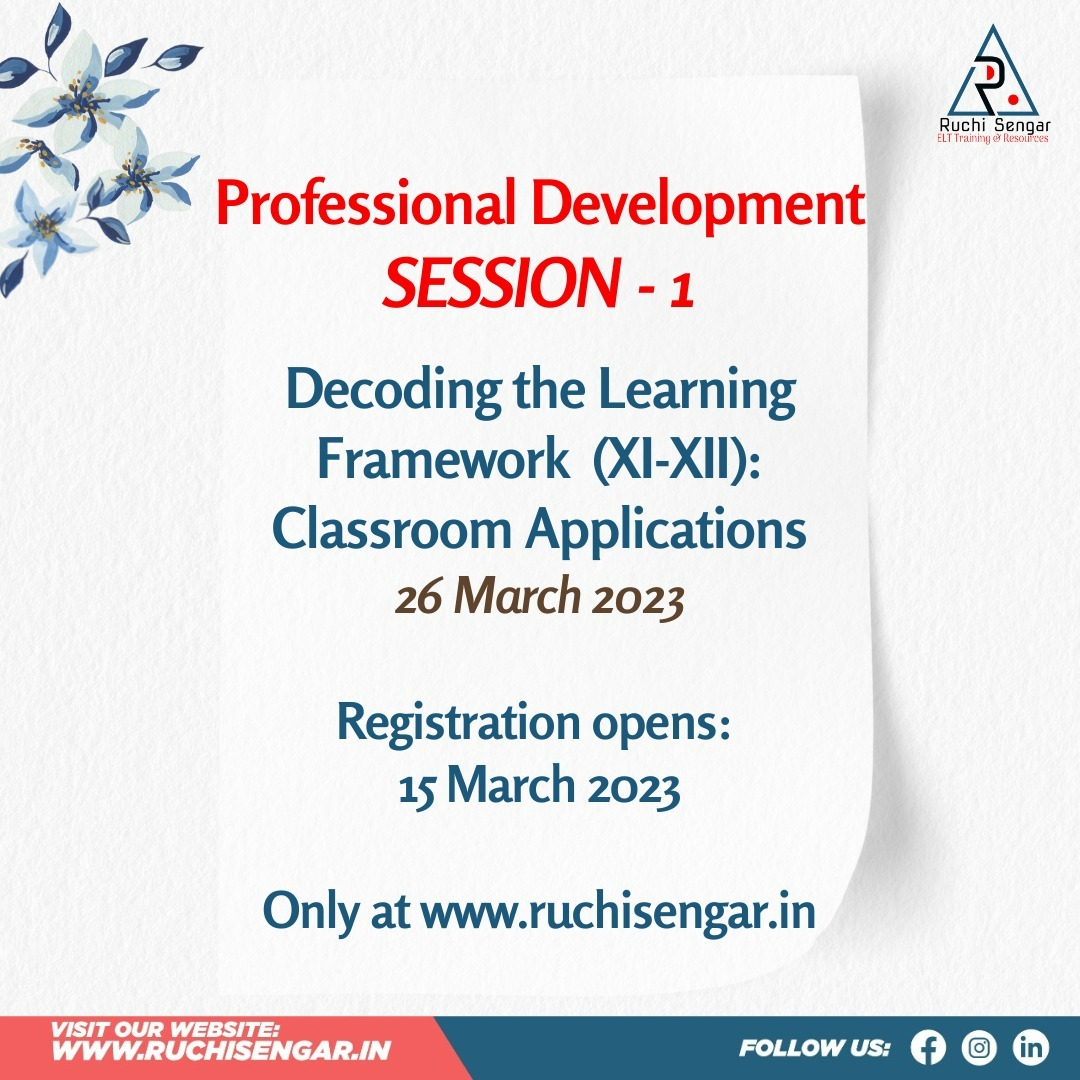 Ruchi Sengar
ELT Training & Resources

Professional Development
SESSION - 1

Decoding the Learning Framework (XI-XII): Classroom Applications
26 March 2023

Registration opens:
15 March 2023

Only at www.ruchisengar.in

VISIT OUR WEBSITE:
WWW.RUCHISENGAR.IN

FOLLOW US: